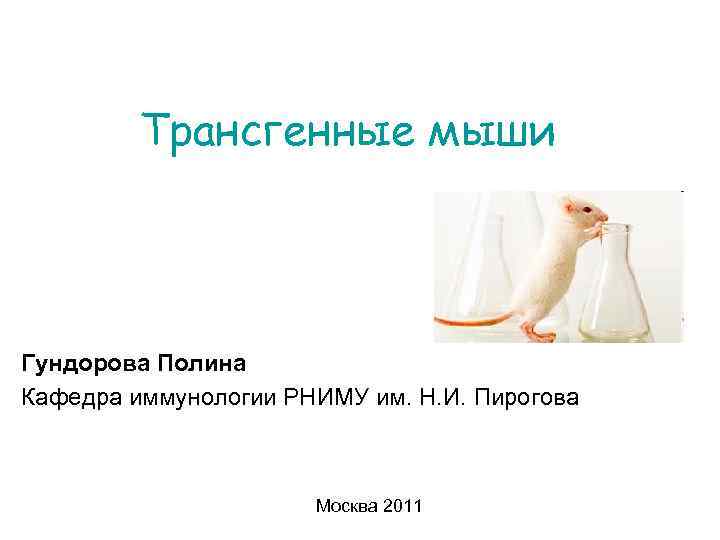 Трансгенные мыши

Гундорова Полина
Кафедра иммунологии РНИМУ им. Н.И. Пирогова

Москва 2011